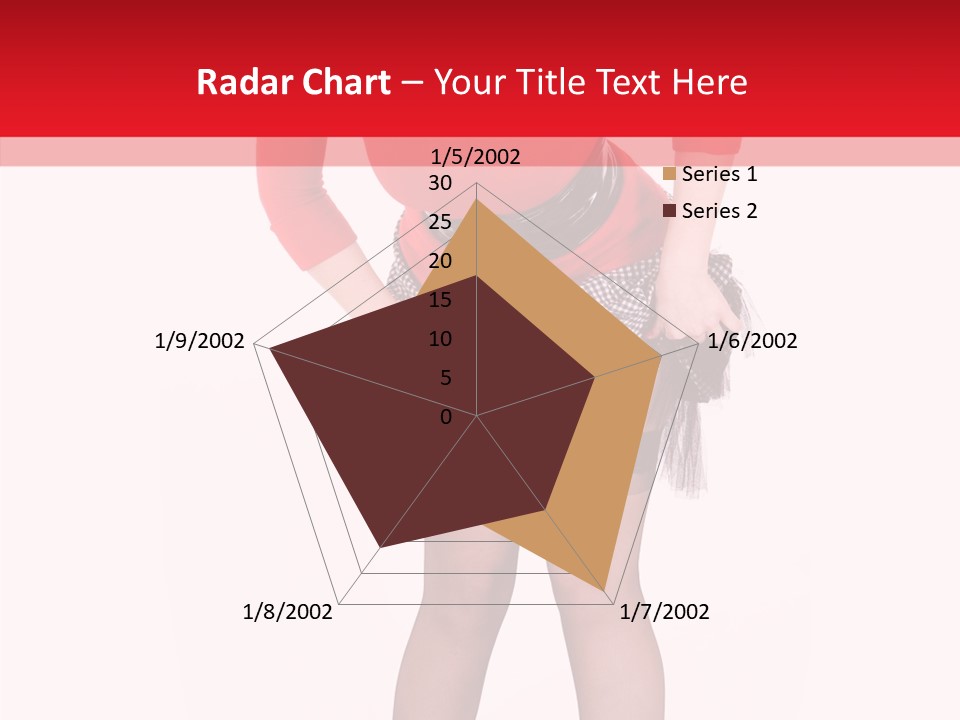 Radar Chart – Your Title Text Here

1/5/2002
30
25
20
15
10
5
0
1/6/2002
1/7/2002
1/8/2002
1/9/2002

Series 1
Series 2